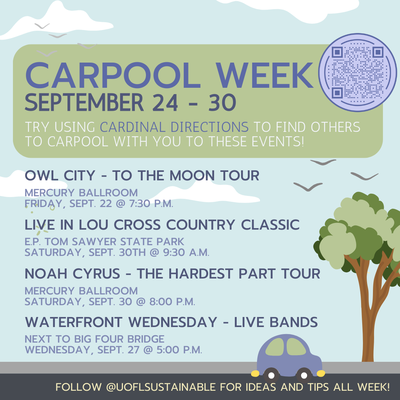 CARPOOL WEEK
SEPTEMBER 24 - 30

TRY USING CARDINAL DIRECTIONS TO FIND OTHERS TO CARPOOL WITH YOU TO THESE EVENTS!

OWL CITY - TO THE MOON TOUR
MERCURY BALLROOM
FRIDAY, SEPT. 22 @ 7:30 P.M.

LIVE IN LOU CROSS COUNTRY CLASSIC
E.P. TOM SAWYER STATE PARK
SATURDAY, SEPT. 30TH @ 9:30 A.M.

NOAH CYRUS - THE HARDEST PART TOUR
MERCURY BALLROOM
SATURDAY, SEPT. 30 @ 8:00 P.M.

WATERFRONT WEDNESDAY - LIVE BANDS
NEXT TO BIG FOUR BRIDGE
WEDNESDAY, SEPT. 27 @ 5:00 P.M.

FOLLOW @UOFLSUSTAINABLE FOR IDEAS AND TIPS ALL WEEK!